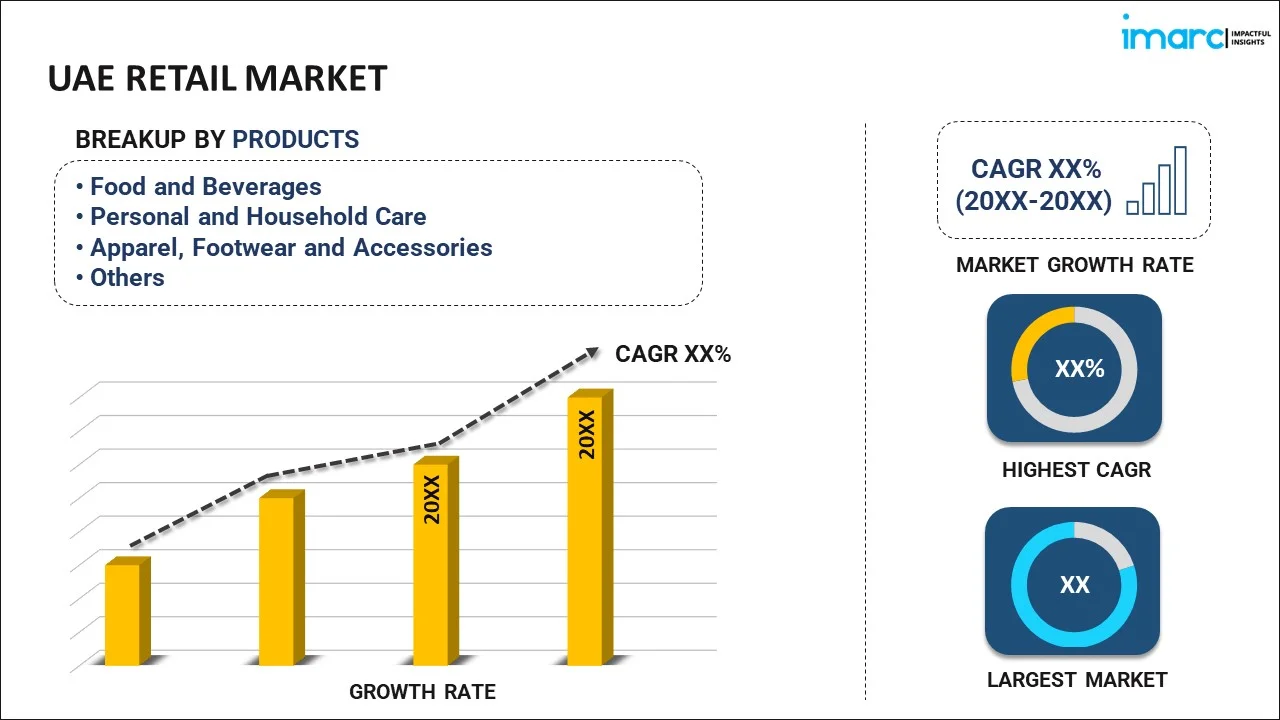 imarc IMPACTFUL INSIGHTS

UAE RETAIL MARKET

BREAKUP BY PRODUCTS

• Food and Beverages
• Personal and Household Care
• Apparel, Footwear and Accessories
• Others

CAGR XX%

20XX

20XX

GROWTH RATE

CAGR XX%
(20XX-20XX)

MARKET GROWTH RATE

XX%

HIGHEST CAGR

XX

LARGEST MARKET